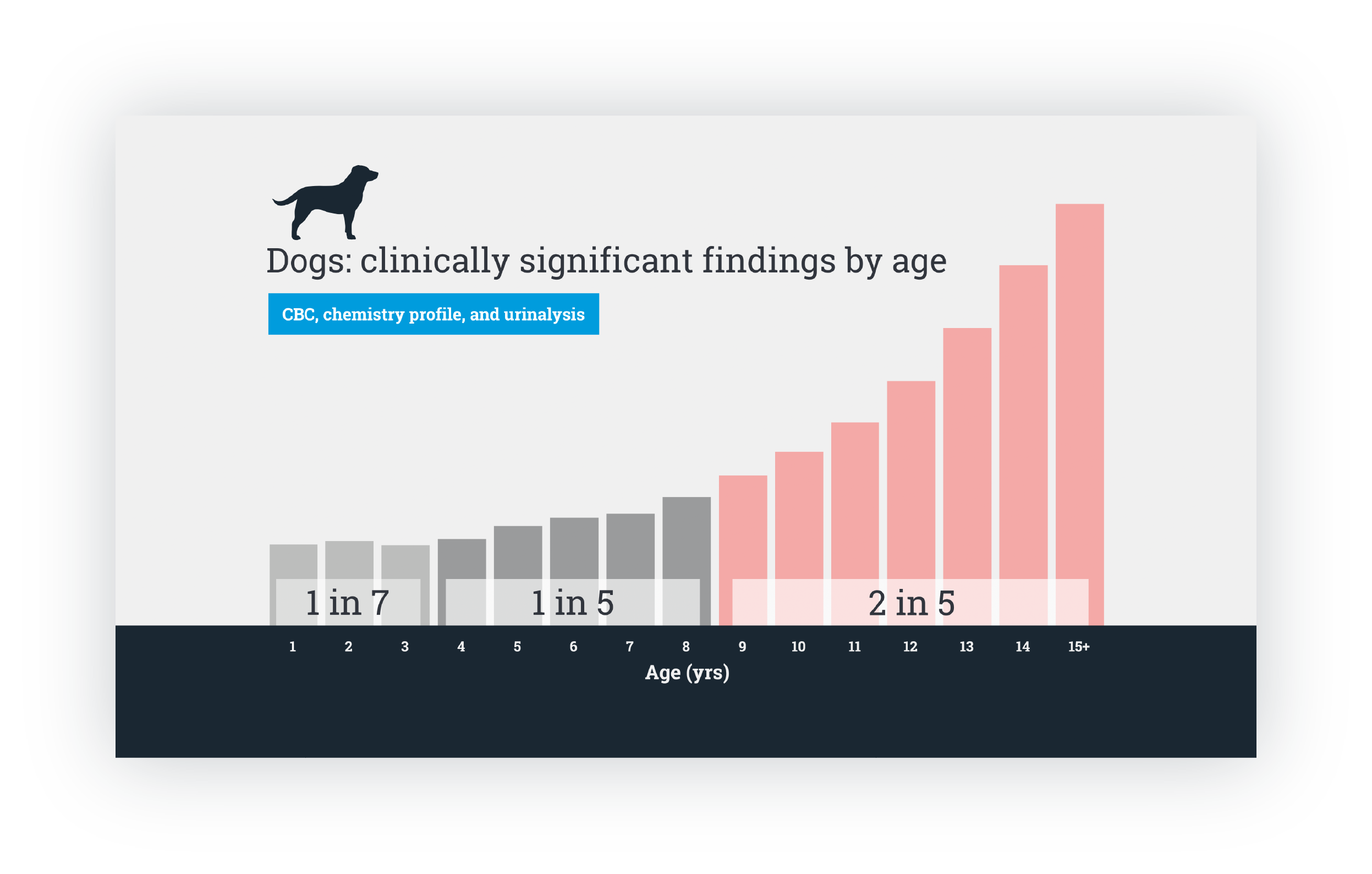 Dogs: clinically significant findings by age

CBC, chemistry profile, and urinalysis

1 in 7

1 in 5

2 in 5

1 2 3 4 5 6 7 8 9 10 11 12 13 14 15+

Age (yrs)